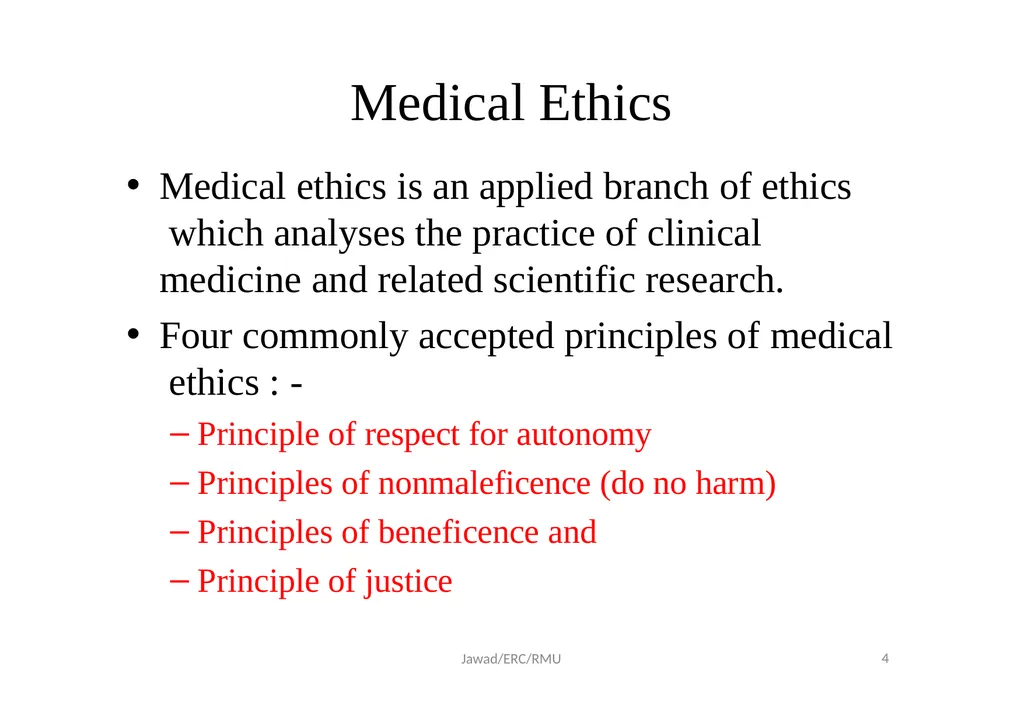 Medical Ethics

• Medical ethics is an applied branch of ethics which analyses the practice of clinical medicine and related scientific research.

• Four commonly accepted principles of medical ethics : -

– Principle of respect for autonomy

– Principles of nonmaleficence (do no harm)

– Principles of beneficence and

– Principle of justice

Jawad/ERC/RMU

4